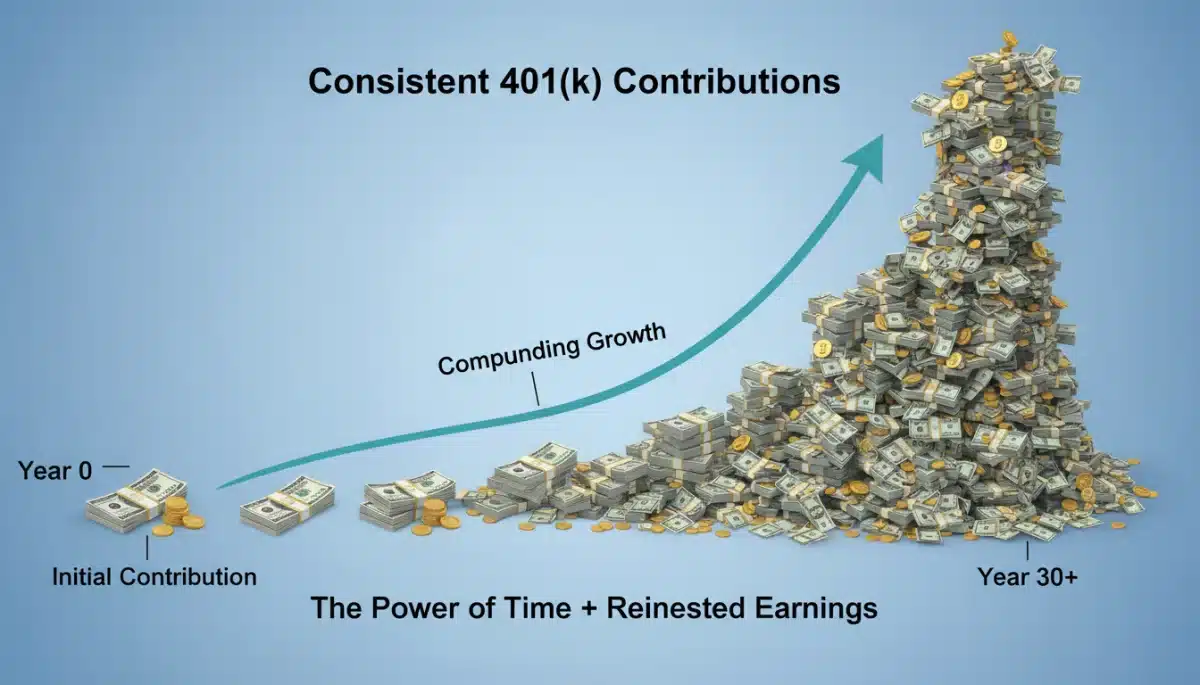 Consistent 401(k) Contributions

Compunding Growth

Year 0

Initial Contribution

Year 30+

The Power of Time + Reinested Earnings